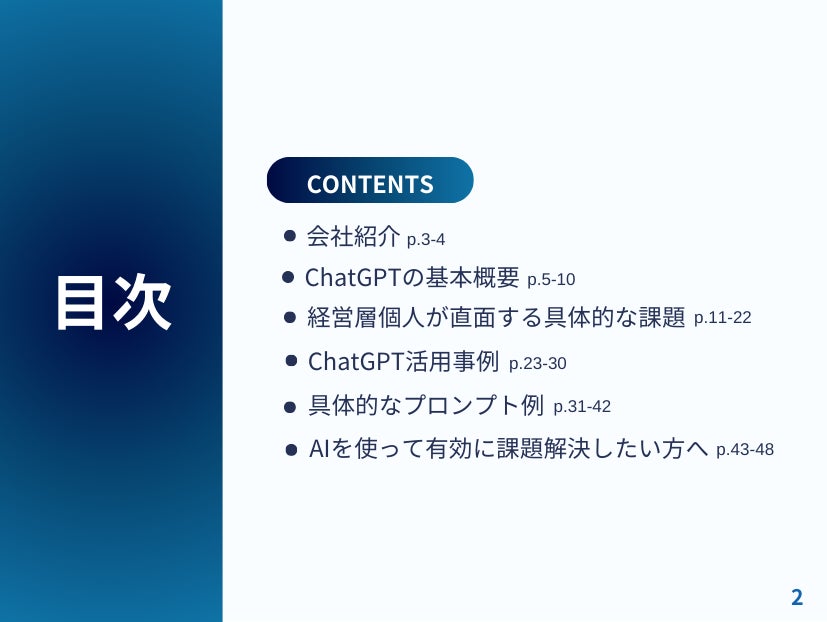 目次

CONTENTS

- 会社紹介 p.3-4
- ChatGPTの基本概要 p.5-10
- 経営層個人が直面する具体的な課題 p.11-22
- ChatGPT活用事例 p.23-30
- 具体的なプロンプト例 p.31-42
- AIを使って有効に課題解決したい方へ p.43-48

2